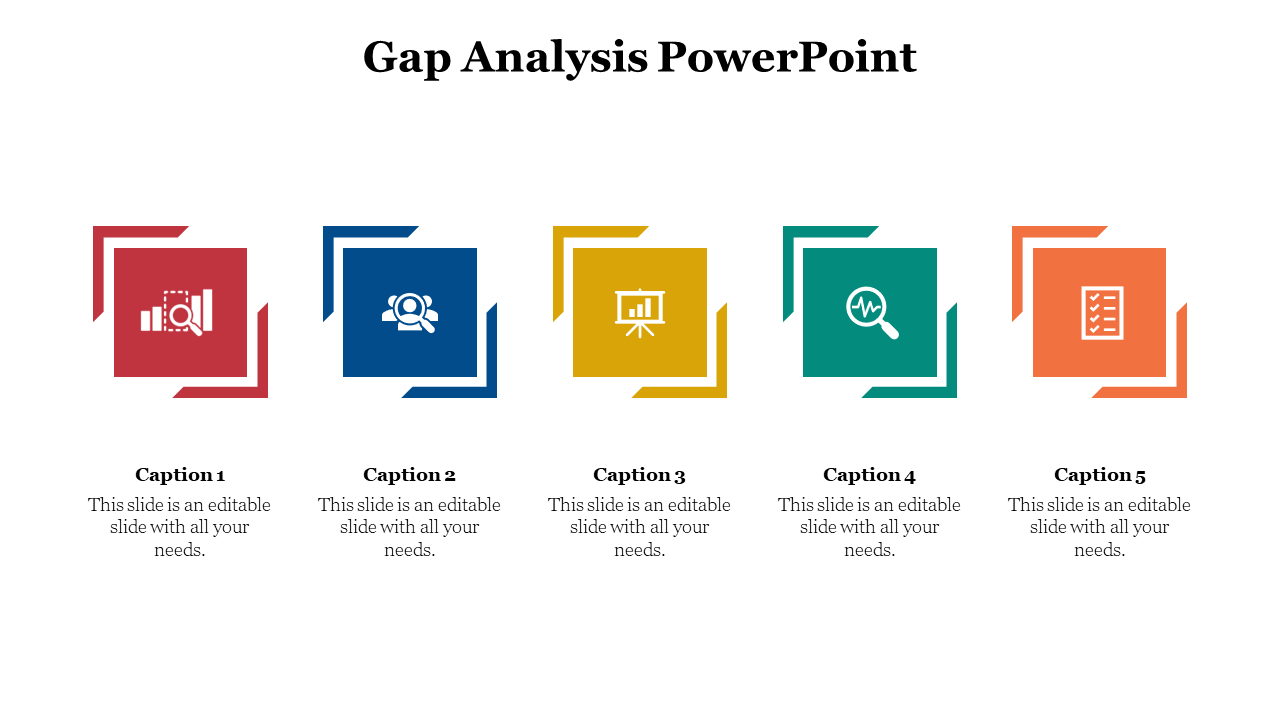 Gap Analysis PowerPoint

Caption 1
This slide is an editable slide with all your needs.

Caption 2
This slide is an editable slide with all your needs.

Caption 3
This slide is an editable slide with all your needs.

Caption 4
This slide is an editable slide with all your needs.

Caption 5
This slide is an editable slide with all your needs.